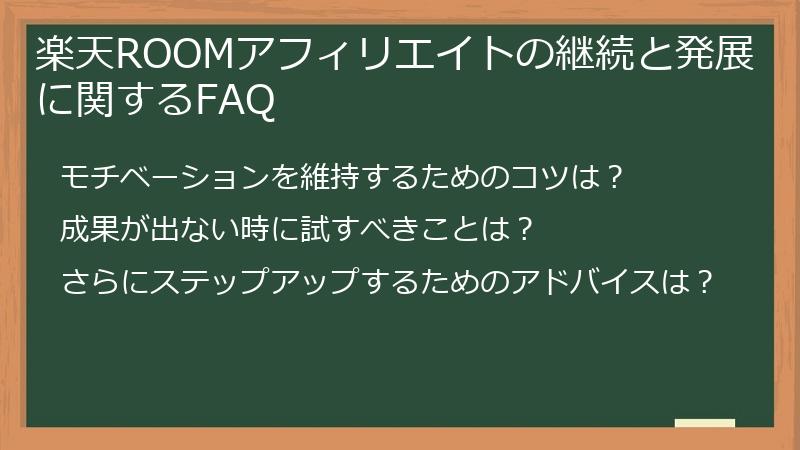 楽天ROOMアフィリエイトの継続と発展に関するFAQ

モチベーションを維持するためのコツは？

成果が出ない時に試すべきことは？

さらにステップアップするためのアドバイスは？